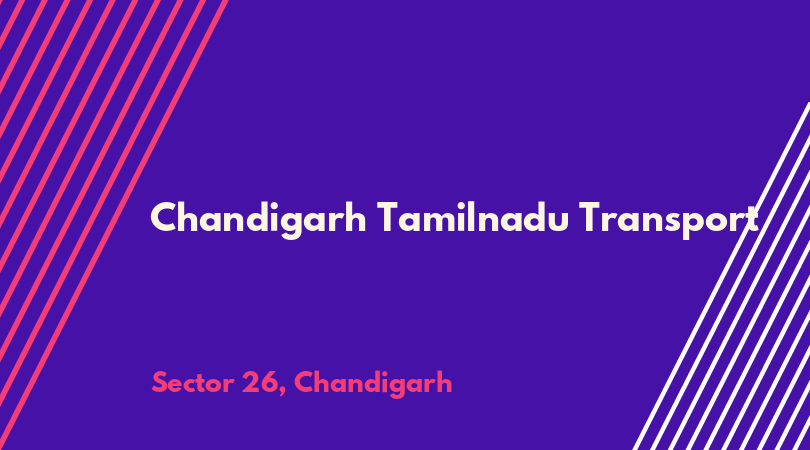 Chandigarh Tamilnadu Transport

Sector 26, Chandigarh